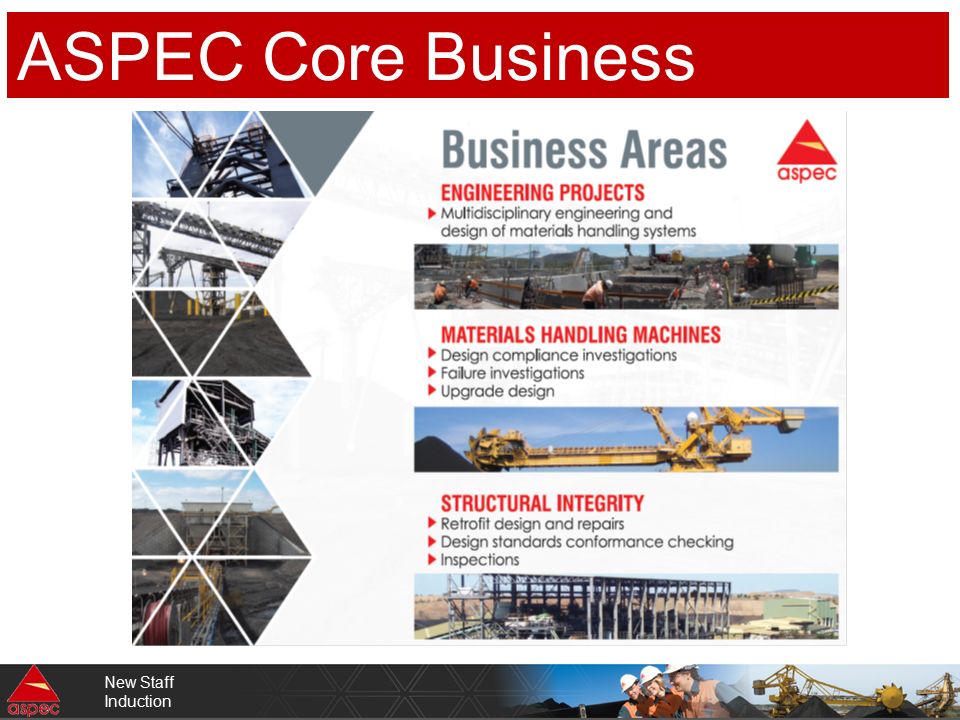 ASPEC Core Business

Business Areas

aspec

ENGINEERING PROJECTS
Multidisciplinary engineering and design of materials handling systems

MATERIALS HANDLING MACHINES
Design compliance investigations
Failure investigations
Upgrade design

STRUCTURAL INTEGRITY
Retrofit design and repairs
Design standards conformance checking
Inspections

aspec

New Staff Induction